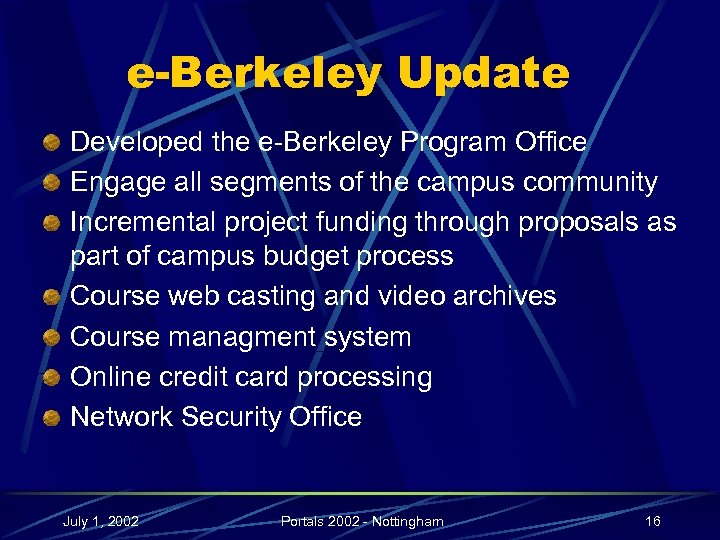 e-Berkeley Update

Developed the e-Berkeley Program Office
Engage all segments of the campus community
Incremental project funding through proposals as part of campus budget process
Course web casting and video archives
Course managment system
Online credit card processing
Network Security Office

July 1, 2002 Portals 2002 - Nottingham 16